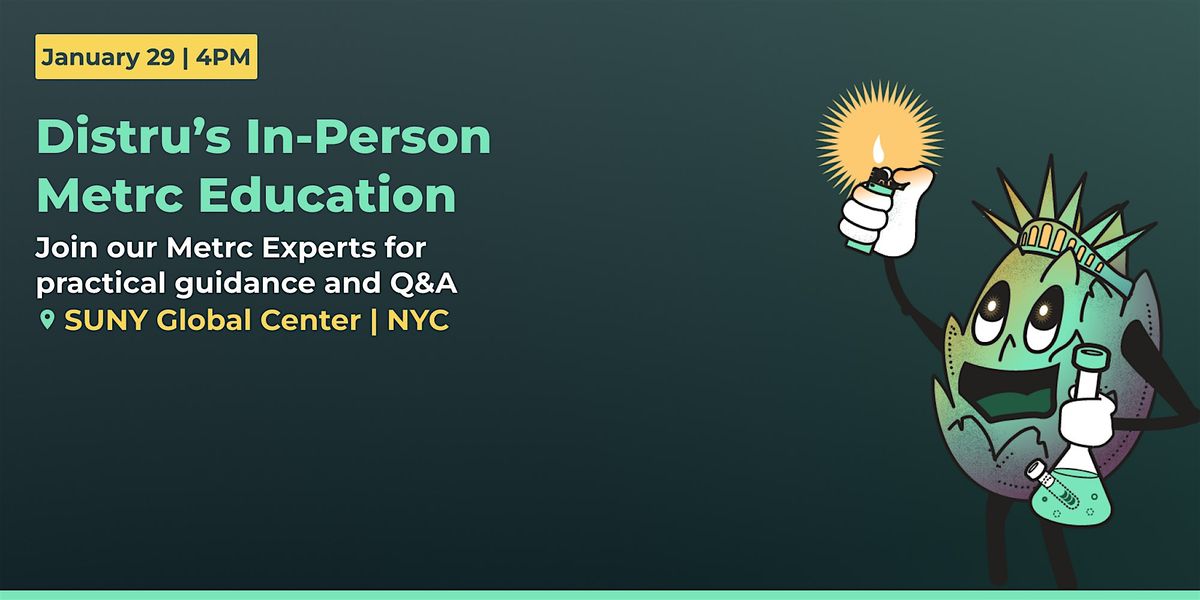 January 29 | 4PM

Distru's In-Person Metrc Education

Join our Metrc Experts for practical guidance and Q&A

SUNY Global Center | NYC